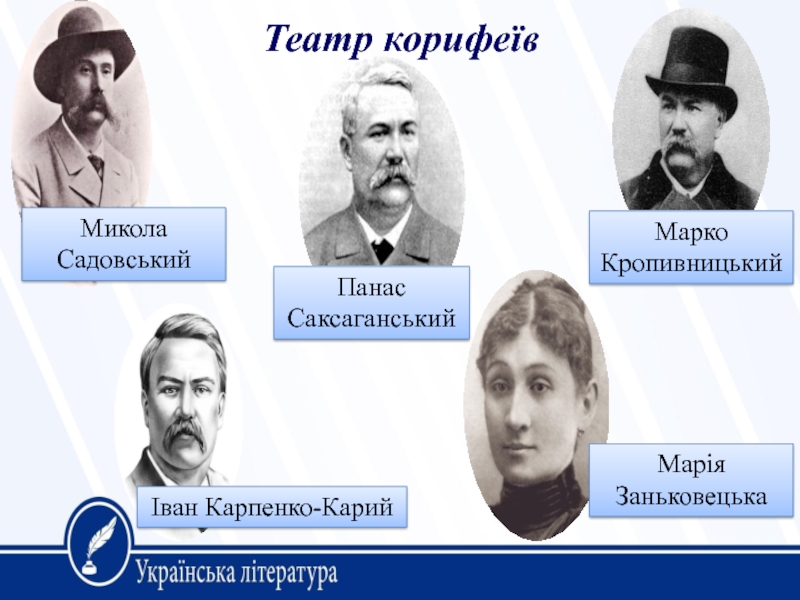 Театр корифеїв

Микола Садовський

Панас Саксаганський

Марко Кропивницький

Іван Карпенко-Карий

Марія Заньковецька

Українська література